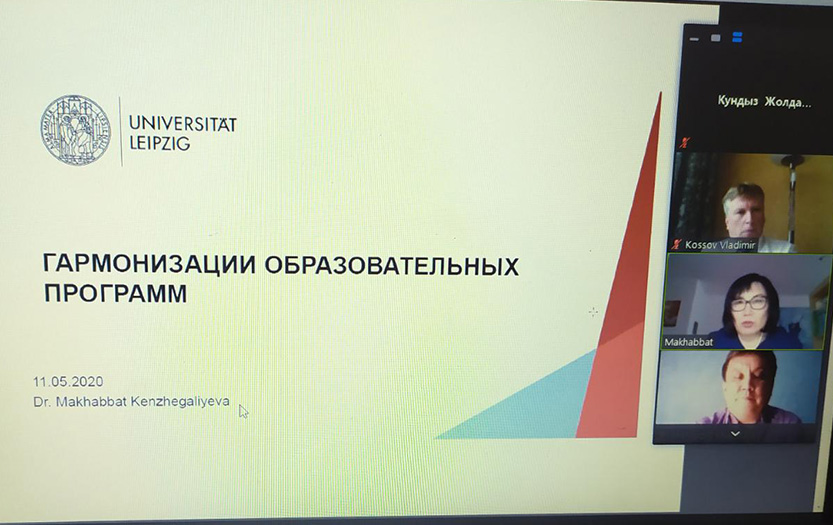 UNIVERSITÄT
LEIPZIG

ГАРМОНИЗАЦИИ ОБРАЗОВАТЕЛЬНЫХ ПРОГРАММ

11.05.2020
Dr. Makhabbat Kenzhegaliyeva

Кундыз Жолда...

Kossov Vladimir

Makhabbat